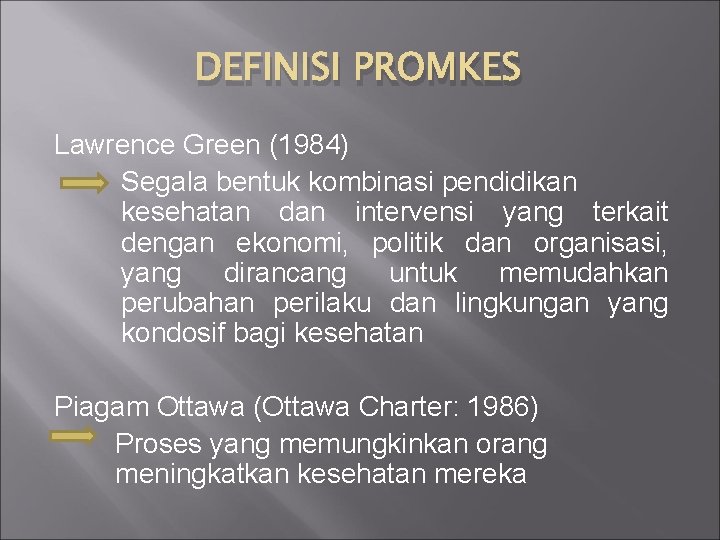 DEFINISI PROMKES

Lawrence Green (1984)

Segala bentuk kombinasi pendidikan kesehatan dan intervensi yang terkait dengan ekonomi, politik dan organisasi, yang dirancang untuk memudahkan perubahan perilaku dan lingkungan yang kondosif bagi kesehatan

Piagam Ottawa (Ottawa Charter: 1986)

Proses yang memungkinkan orang meningkatkan kesehatan mereka